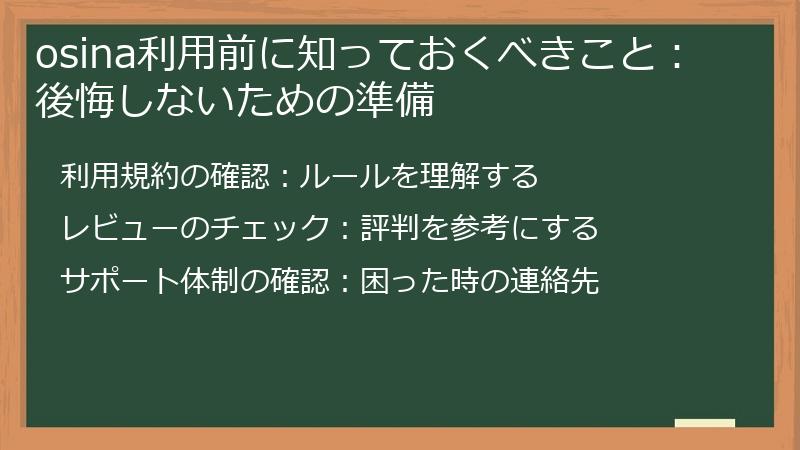 osina利用前に知っておくべきこと：後悔しないための準備

利用規約の確認：ルールを理解する

レビューのチェック：評判を参考にする

サポート体制の確認：困った時の連絡先